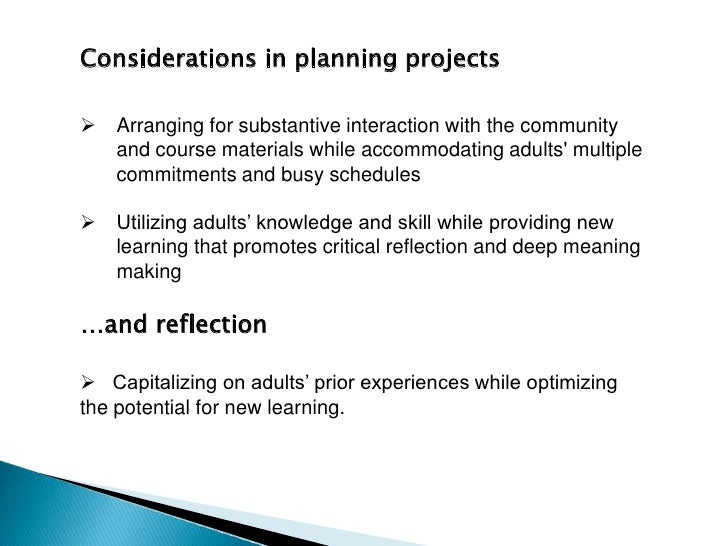 Considerations in planning projects

➢ Arranging for substantive interaction with the community and course materials while accommodating adults' multiple commitments and busy schedules

➢ Utilizing adults’ knowledge and skill while providing new learning that promotes critical reflection and deep meaning making

…and reflection

➢ Capitalizing on adults’ prior experiences while optimizing the potential for new learning.